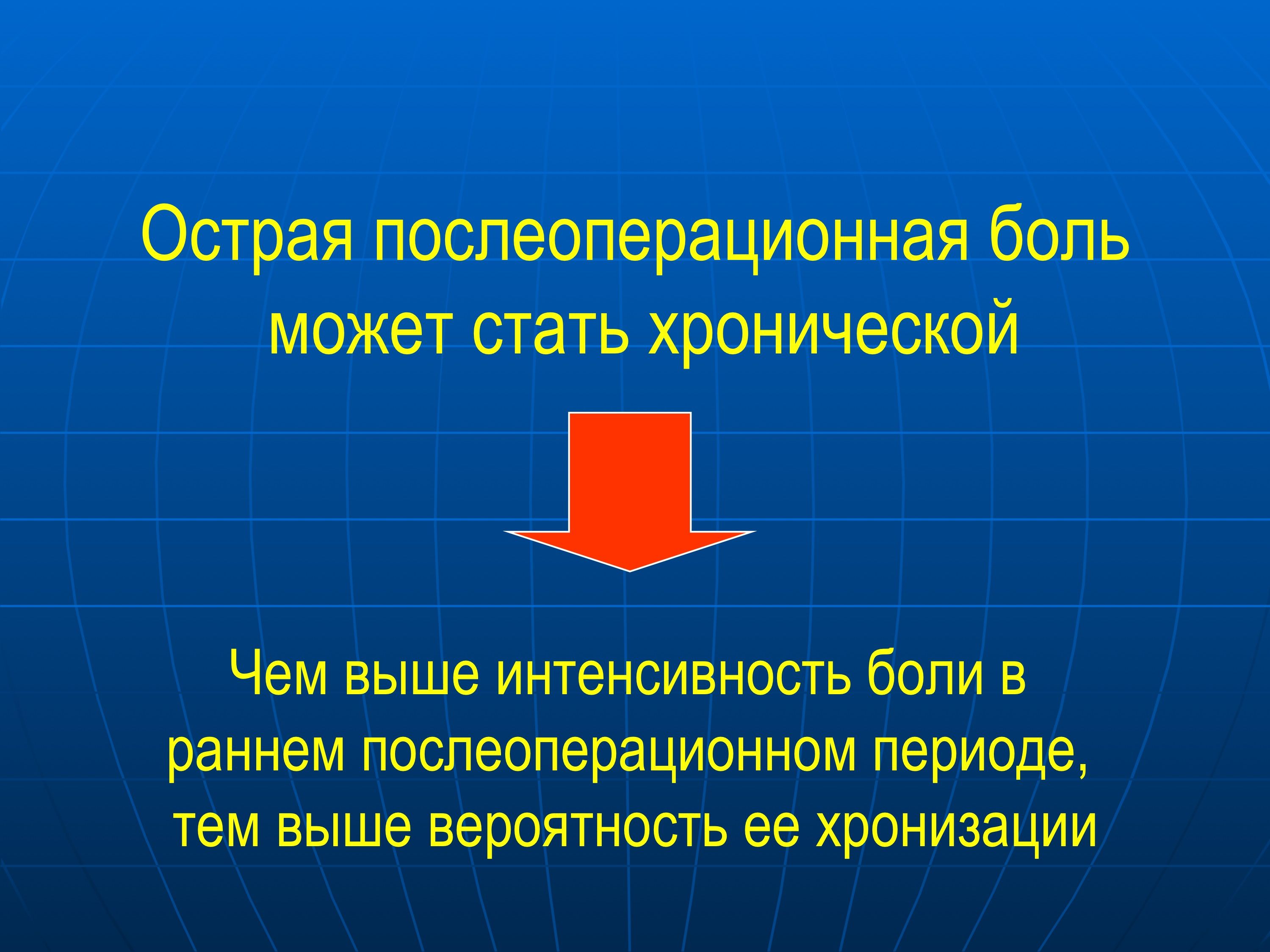 Острая послеоперационная боль может стать хронической

Чем выше интенсивность боли в раннем послеоперационном периоде, тем выше вероятность ее хронизации